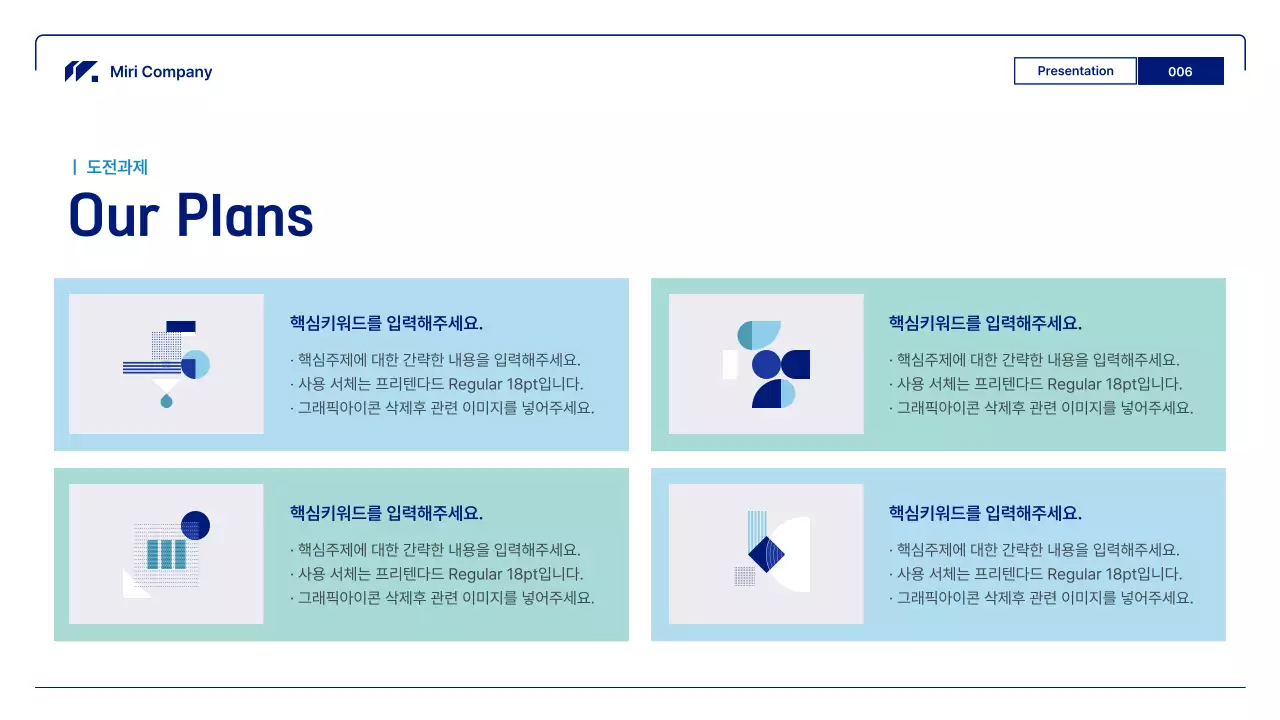 Miri Company

Presentation 006

| 도전과제

Our Plans

핵심키워드를 입력해주세요.

· 핵심주제에 대한 간략한 내용을 입력해주세요.
· 사용 서체는 프리텐다드 Regular 18pt입니다.
· 그래픽아이콘 삭제후 관련 이미지를 넣어주세요.

핵심키워드를 입력해주세요.

· 핵심주제에 대한 간략한 내용을 입력해주세요.
· 사용 서체는 프리텐다드 Regular 18pt입니다.
· 그래픽아이콘 삭제후 관련 이미지를 넣어주세요.

핵심키워드를 입력해주세요.

· 핵심주제에 대한 간략한 내용을 입력해주세요.
· 사용 서체는 프리텐다드 Regular 18pt입니다.
· 그래픽아이콘 삭제후 관련 이미지를 넣어주세요.

핵심키워드를 입력해주세요.

· 핵심주제에 대한 간략한 내용을 입력해주세요.
· 사용 서체는 프리텐다드 Regular 18pt입니다.
· 그래픽아이콘 삭제후 관련 이미지를 넣어주세요.